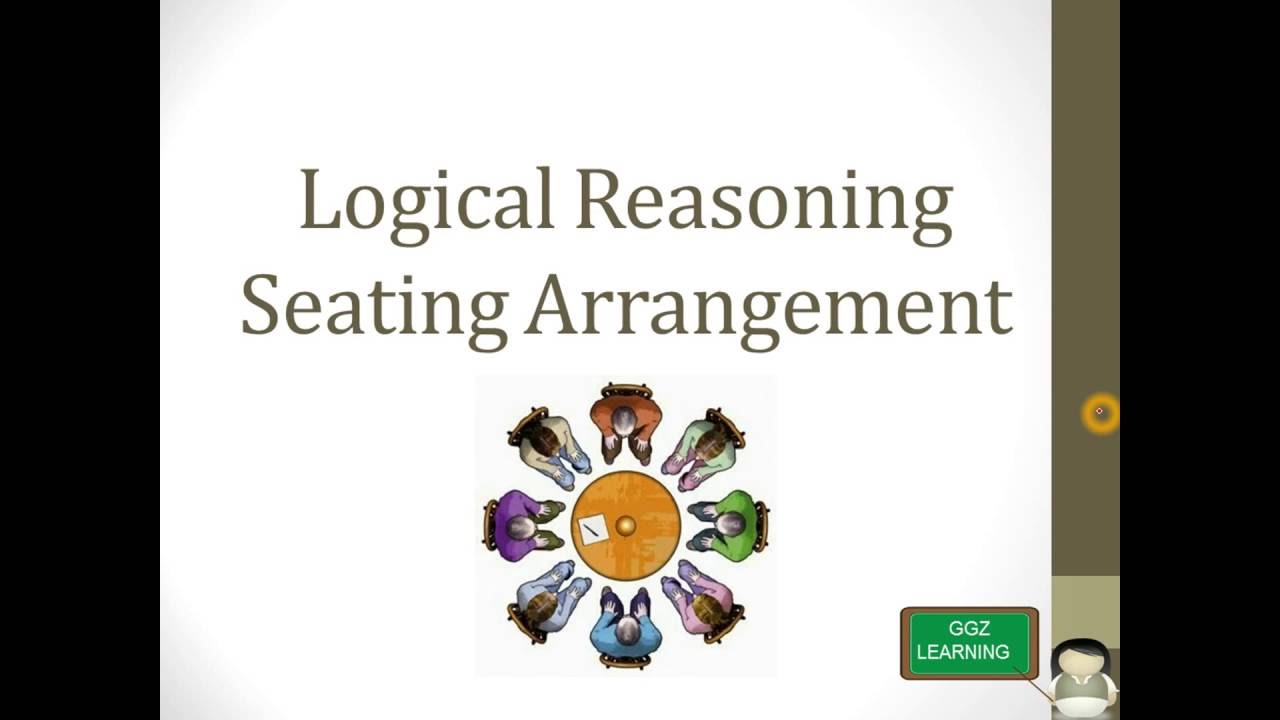 Logical Reasoning
Seating Arrangement

GGZ LEARNING